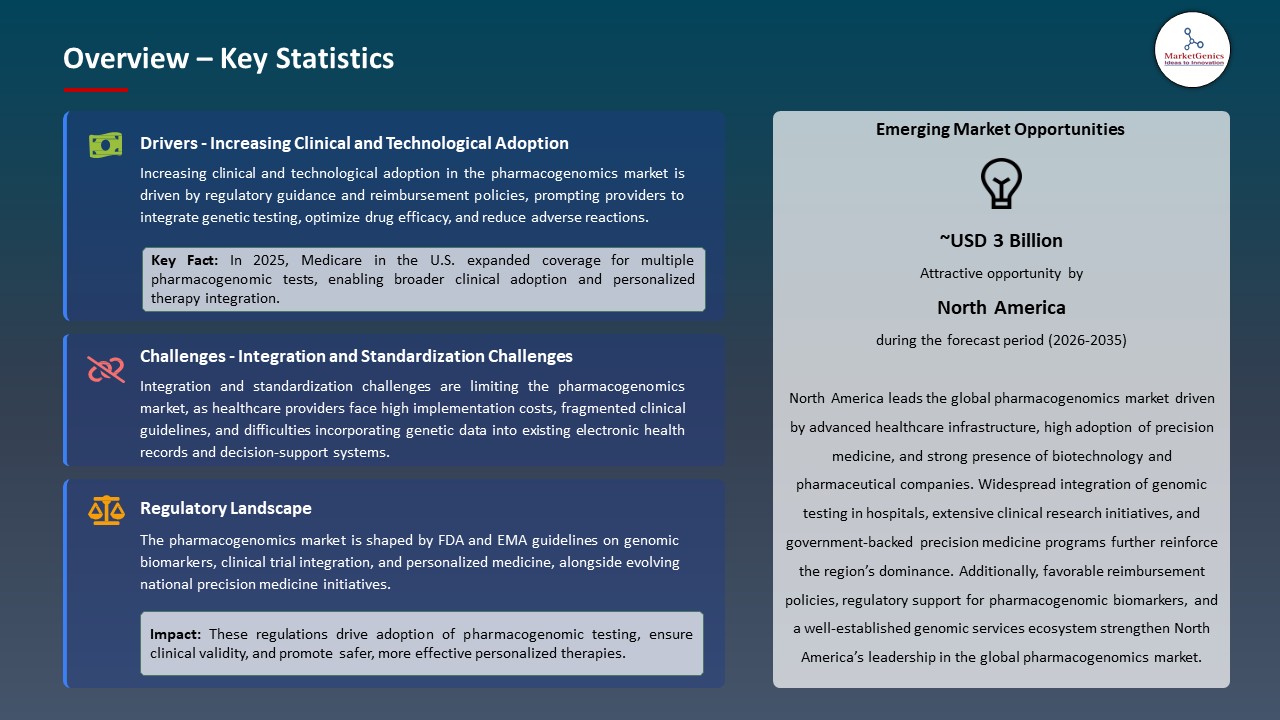 Overview – Key Statistics

MarketGenics
Ideas to Innovation

Drivers - Increasing Clinical and Technological Adoption

Increasing clinical and technological adoption in the pharmacogenomics market is driven by regulatory guidance and reimbursement policies, prompting providers to integrate genetic testing, optimize drug efficacy, and reduce adverse reactions.

Key Fact: In 2025, Medicare in the U.S. expanded coverage for multiple pharmacogenomic tests, enabling broader clinical adoption and personalized therapy integration.

Challenges - Integration and Standardization Challenges

Integration and standardization challenges are limiting the pharmacogenomics market, as healthcare providers face high implementation costs, fragmented clinical guidelines, and difficulties incorporating genetic data into existing electronic health records and decision-support systems.

Regulatory Landscape

The pharmacogenomics market is shaped by FDA and EMA guidelines on genomic biomarkers, clinical trial integration, and personalized medicine, alongside evolving national precision medicine initiatives.

Impact: These regulations drive adoption of pharmacogenomic testing, ensure clinical validity, and promote safer, more effective personalized therapies.

Emerging Market Opportunities

~USD 3 Billion

Attractive opportunity by

North America

during the forecast period (2026-2035)

North America leads the global pharmacogenomics market driven by advanced healthcare infrastructure, high adoption of precision medicine, and strong presence of biotechnology and pharmaceutical companies. Widespread integration of genomic testing in hospitals, extensive clinical research initiatives, and government-backed precision medicine programs further reinforce the region's dominance. Additionally, favorable reimbursement policies, regulatory support for pharmacogenomic biomarkers, and a well-established genomic services ecosystem strengthen North America's leadership in the global pharmacogenomics market.